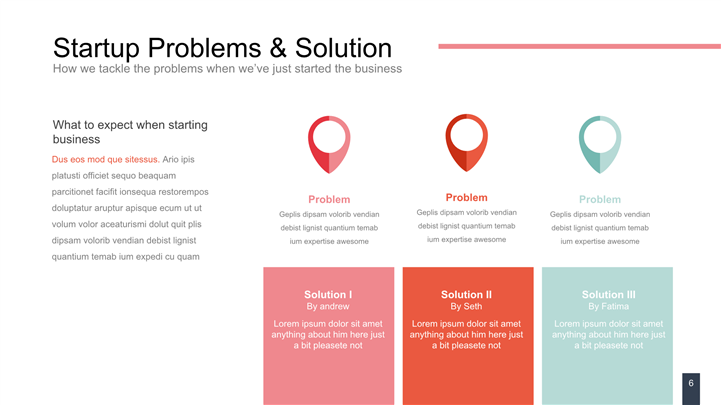 Startup Problems & Solution
How we tackle the problems when we've just started the business

What to expect when starting business

Dus eos mod que sitessus. Ario ipis platusti officiet sequo beaquam parcitionet facifit ionsequa restorempos doluptatur aruptur apisque ecum ut ut volum volor aceaturismi dolut quit plis dipsam volorib vendian debist lignist quantium temab ium expedi cu quam

Problem
Geplis dipsam volorib vendian debist lignist quantium temab ium expertise awesome

Problem
Geplis dipsam volorib vendian debist lignist quantium temab ium expertise awesome

Problem
Geplis dipsam volorib vendian debist lignist quantium temab ium expertise awesome

Solution I
By andrew
Lorem ipsum dolor sit amet anything about him here just a bit pleasete not

Solution II
By Seth
Lorem ipsum dolor sit amet anything about him here just a bit pleasete not

Solution III
By Fatima
Lorem ipsum dolor sit amet anything about him here just a bit pleasete not

6